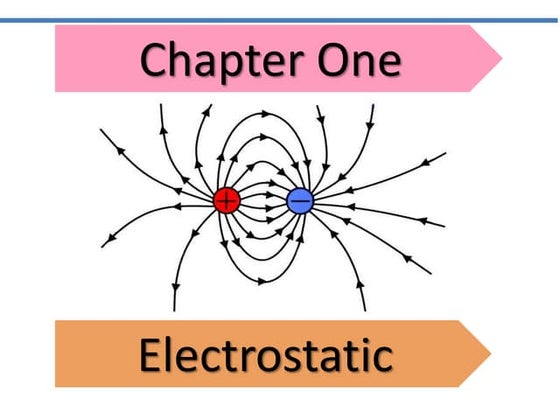 Chapter One

+

−

Electrostatic